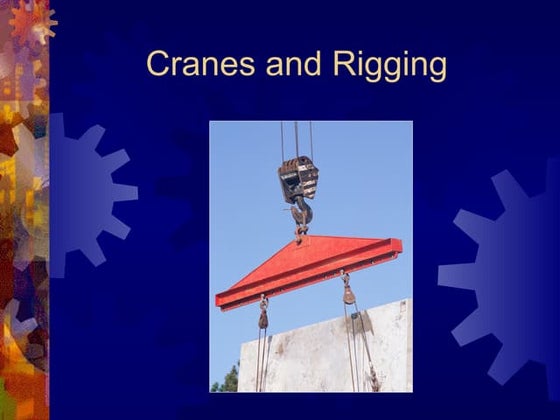 Cranes and Rigging